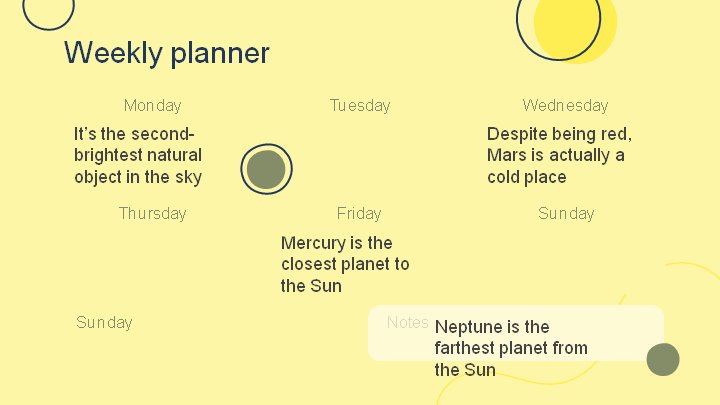 Weekly planner

Monday

It's the second-brightest natural object in the sky

Tuesday

Wednesday

Despite being red, Mars is actually a cold place

Thursday

Friday

Mercury is the closest planet to the Sun

Sunday

Sunday

Notes

Neptune is the farthest planet from the Sun